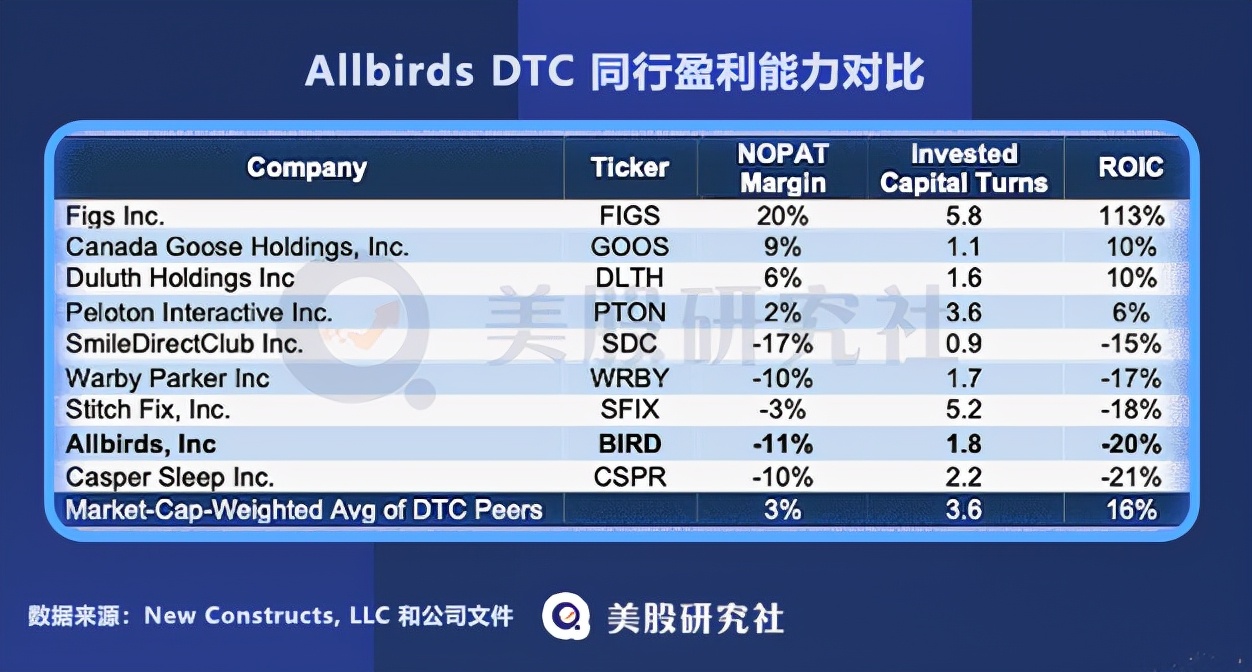 Allbirds DTC 同行盈利能力对比

| Company | Ticker | NOPAT Margin | Invested Capital Turns | ROIC |
|---|---|---|---|---|
| Figs Inc. | FIGS | 20% | 5.8 | 113% |
| Canada Goose Holdings, Inc. | GOOS | 9% | 1.1 | 10% |
| Duluth Holdings Inc | DLTH | 6% | 1.6 | 10% |
| Peloton Interactive Inc. | PTON | 2% | 3.6 | 6% |
| SmileDirectClub Inc. | SDC | -17% | 0.9 | -15% |
| Warby Parker Inc | WRBY | -10% | 1.7 | -17% |
| Stitch Fix, Inc. | SFIX | -3% | 5.2 | -18% |
| **Allbirds, Inc** | **BIRD** | **-11%** | **1.8** | **-20%** |
| Casper Sleep Inc. | CSPR | -10% | 2.2 | -21% |
| Market-Cap-Weighted Avg of DTC Peers | | 3% | 3.6 | 16% |

美股研究社

数据来源：New Constructs, LLC 和公司文件

美股研究社